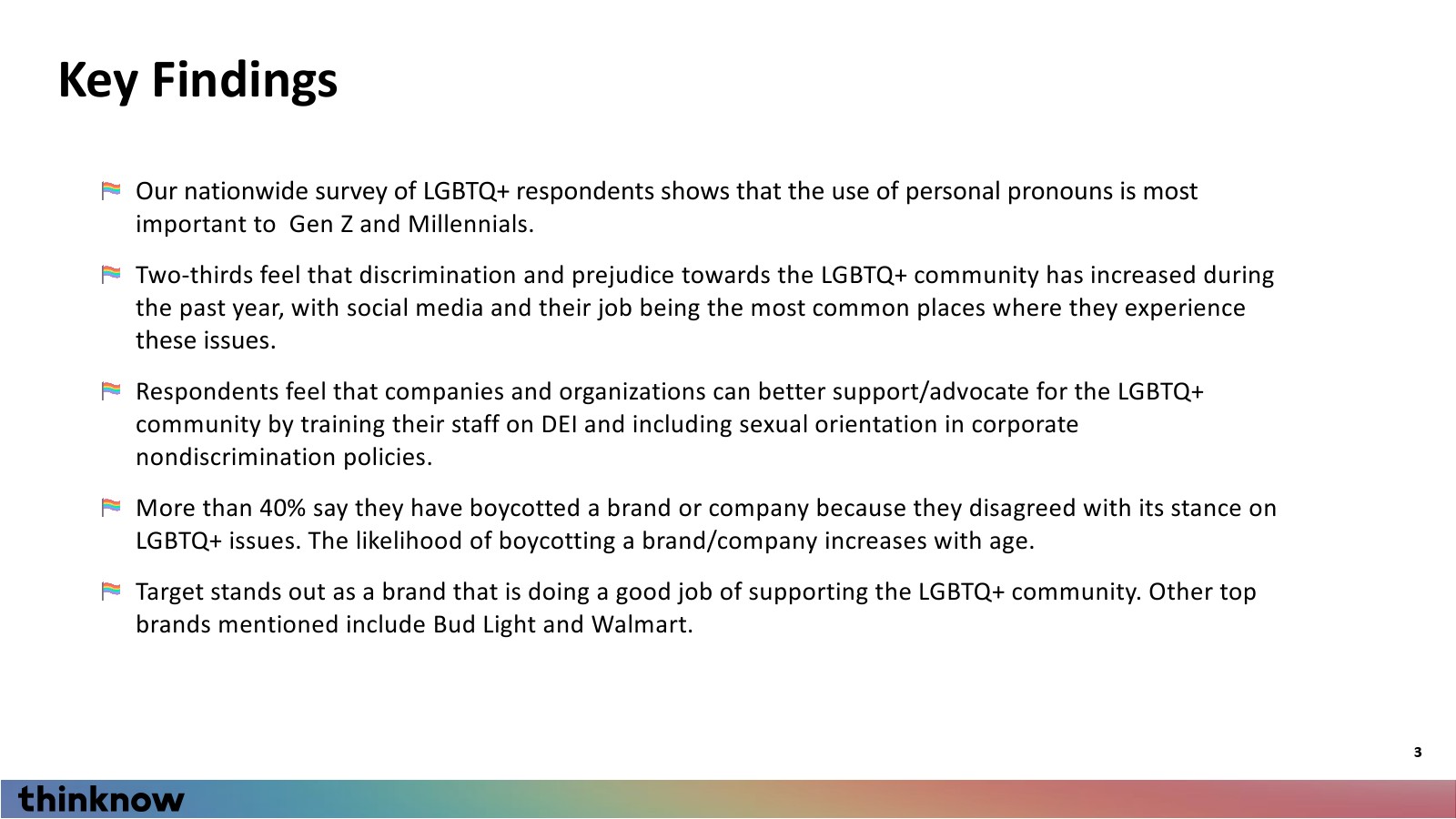 Key Findings

Our nationwide survey of LGBTQ+ respondents shows that the use of personal pronouns is most important to  Gen Z and Millennials.

Two-thirds feel that discrimination and prejudice towards the LGBTQ+ community has increased during the past year, with social media and their job being the most common places where they experience these issues.

Respondents feel that companies and organizations can better support/advocate for the LGBTQ+ community by training their staff on DEI and including sexual orientation in corporate nondiscrimination policies.

More than 40% say they have boycotted a brand or company because they disagreed with its stance on LGBTQ+ issues. The likelihood of boycotting a brand/company increases with age.

Target stands out as a brand that is doing a good job of supporting the LGBTQ+ community. Other top brands mentioned include Bud Light and Walmart.

3

thinknow